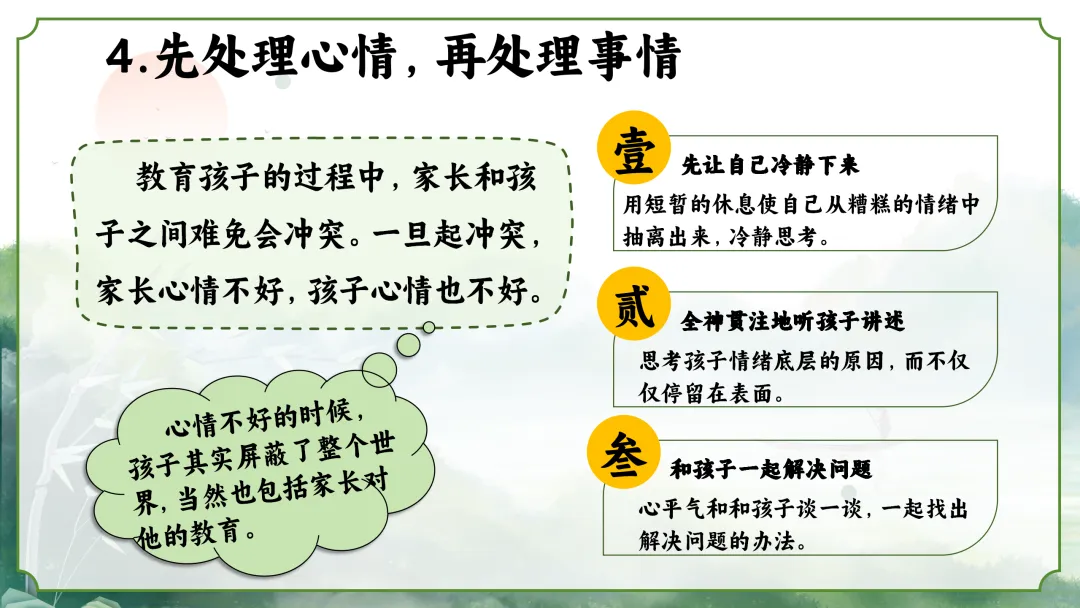 4.先处理心情，再处理事情

教育孩子的过程中，家长和孩子之间难免会冲突。一旦起冲突，家长心情不好，孩子心情也不好。

心情不好的时候，孩子其实屏蔽了整个世界，当然也包括家长对他的教育。

壹 先让自己冷静下来
用短暂的休息使自己从糟糕的情绪中抽离出来，冷静思考。

贰 全神贯注地听孩子讲述
思考孩子情绪底层的原因，而不仅仅停留在表面。

叁 和孩子一起解决问题
心平气和和孩子谈一谈，一起找出解决问题的办法。